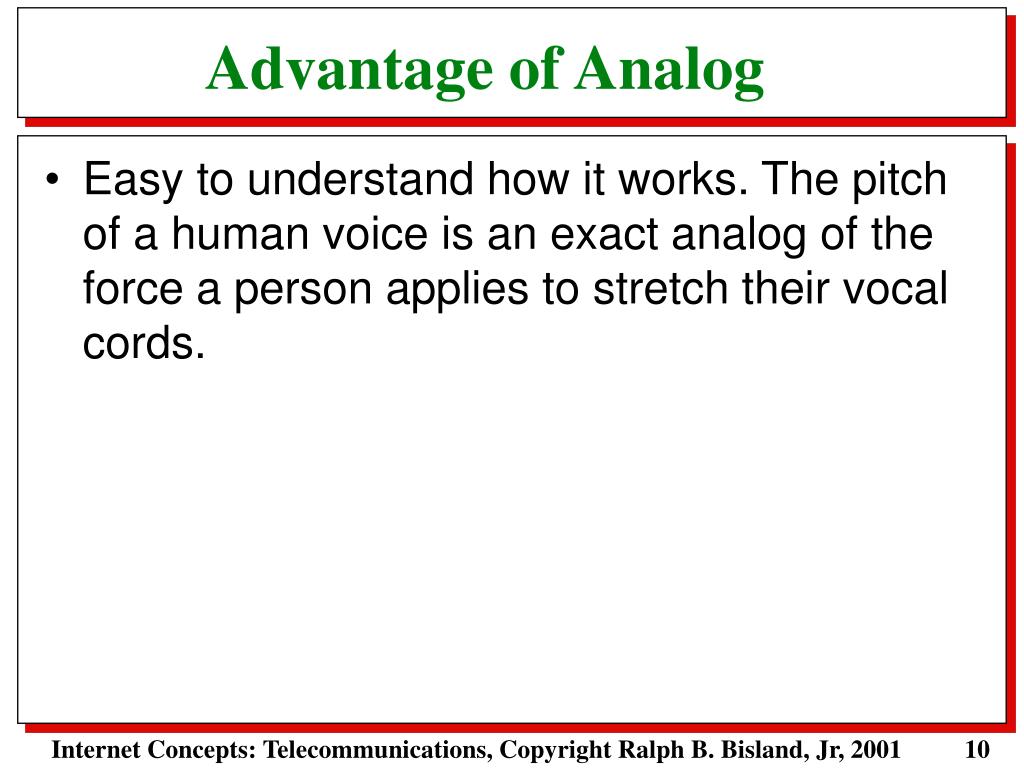 Advantage of Analog

• Easy to understand how it works. The pitch of a human voice is an exact analog of the force a person applies to stretch their vocal cords.

Internet Concepts: Telecommunications, Copyright Ralph B. Bisland, Jr, 2001 10